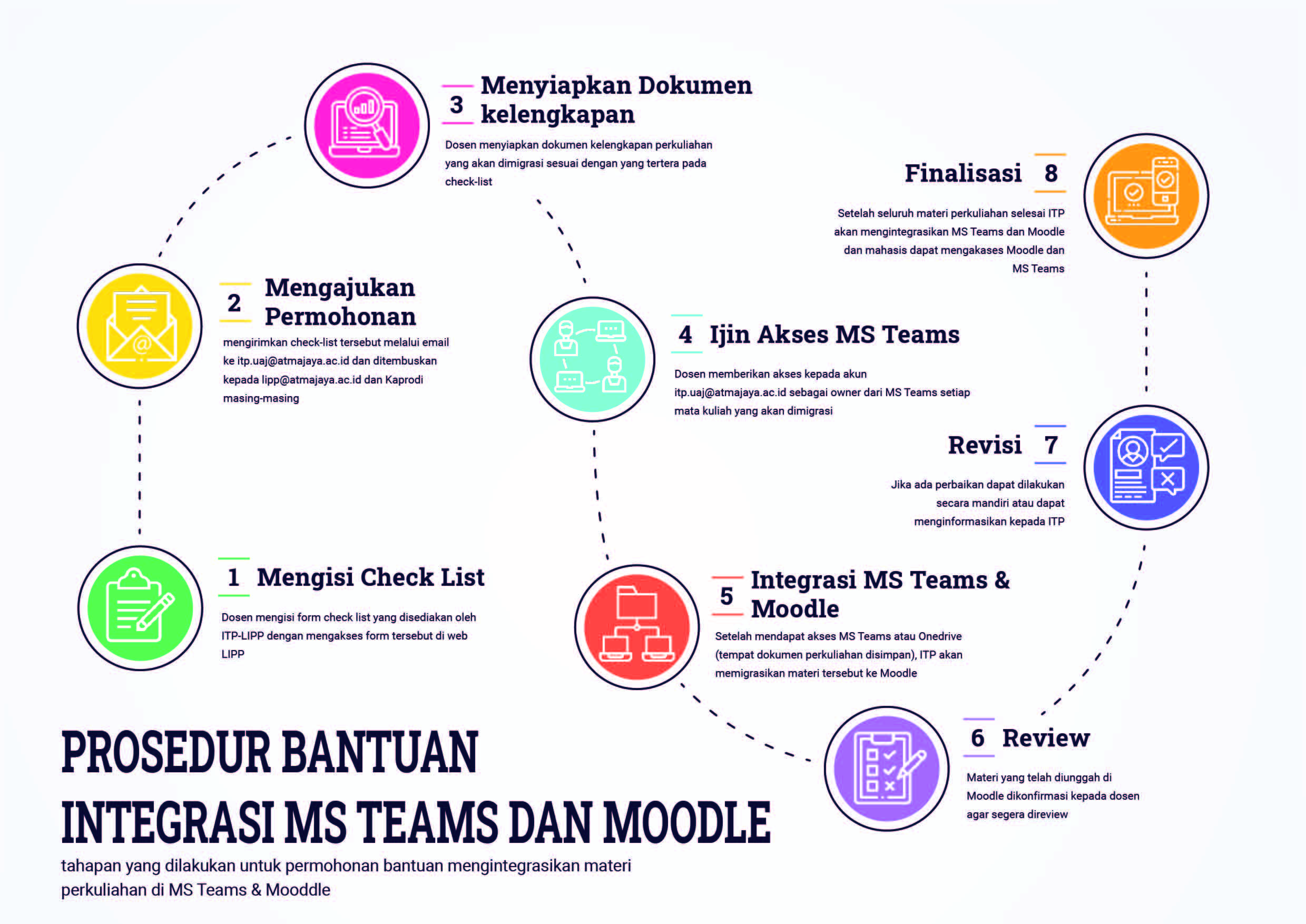 3 Menyiapkan Dokumen kelengkapan

Dosen menyiapkan dokumen kelengkapan perkuliahan yang akan dimigrasi sesuai dengan yang tertera pada check-list

Finalisasi 8

Setelah seluruh materi perkuliahan selesai ITP akan mengintegrasikan MS Teams dan Moodle dan mahasis dapat mengakases Moodle dan MS Teams

2 Mengajukan Permohonan

mengirimkan check-list tersebut melalui email ke itp.uaj@atmajaya.ac.id dan ditembuskan kepada lipp@atmajaya.ac.id dan Kaprodi masing-masing

4 Ijin Akses MS Teams

Dosen memberikan akses kepada akun itp.uaj@atmajaya.ac.id sebagai owner dari MS Teams setiap mata kuliah yang akan dimigrasi

Revisi 7

Jika ada perbaikan dapat dilakukan secara mandiri atau dapat menginformasikan kepada ITP

1 Mengisi Check List

Dosen mengisi form check list yang disediakan oleh ITP-LIPP dengan mengakses form tersebut di web LIPP

5 Integrasi MS Teams & Moodle

Setelah mendapat akses MS Teams atau Onedrive (tempat dokumen perkuliahan disimpan), ITP akan memigrasikan materi tersebut ke Moodle

6 Review

Materi yang telah diunggah di Moodle dikonfirmasi kepada dosen agar segera direview

PROSEDUR BANTUAN INTEGRASI MS TEAMS DAN MOODLE

tahapan yang dilakukan untuk permohonan bantuan mengintegrasikan materi perkuliahan di MS Teams & Mooddle